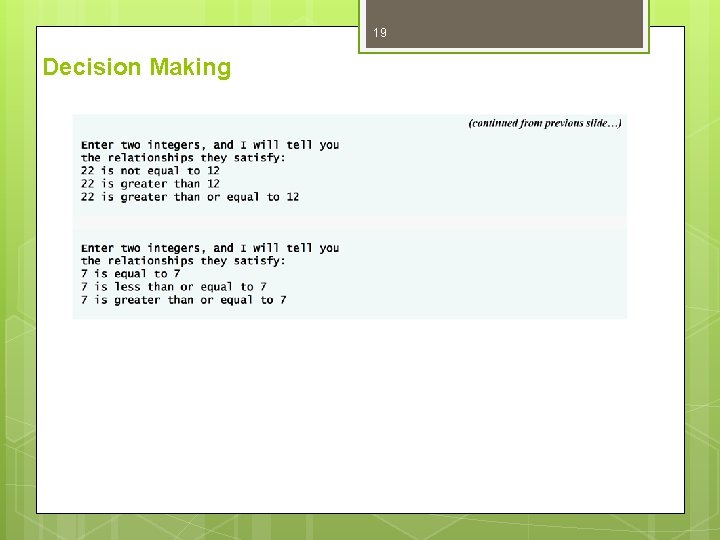 19

Decision Making

(continued from previous slide…)

Enter two integers, and I will tell you
the relationships they satisfy:
22 is not equal to 12
22 is greater than 12
22 is greater than or equal to 12

Enter two integers, and I will tell you
the relationships they satisfy:
7 is equal to 7
7 is less than or equal to 7
7 is greater than or equal to 7